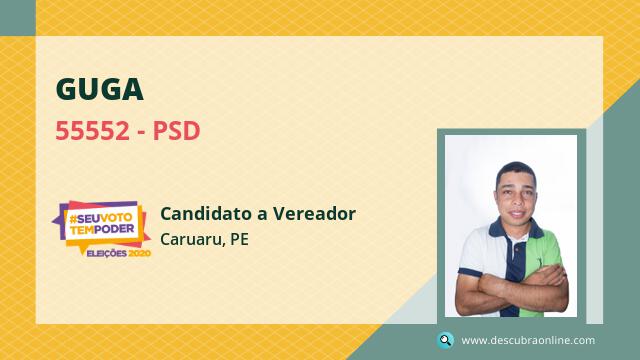 GUGA

55552 - PSD

#SEUVOTO TEMPODER
ELEIÇÕES 2020

Candidato a Vereador

Caruaru, PE

www.descubraonline.com